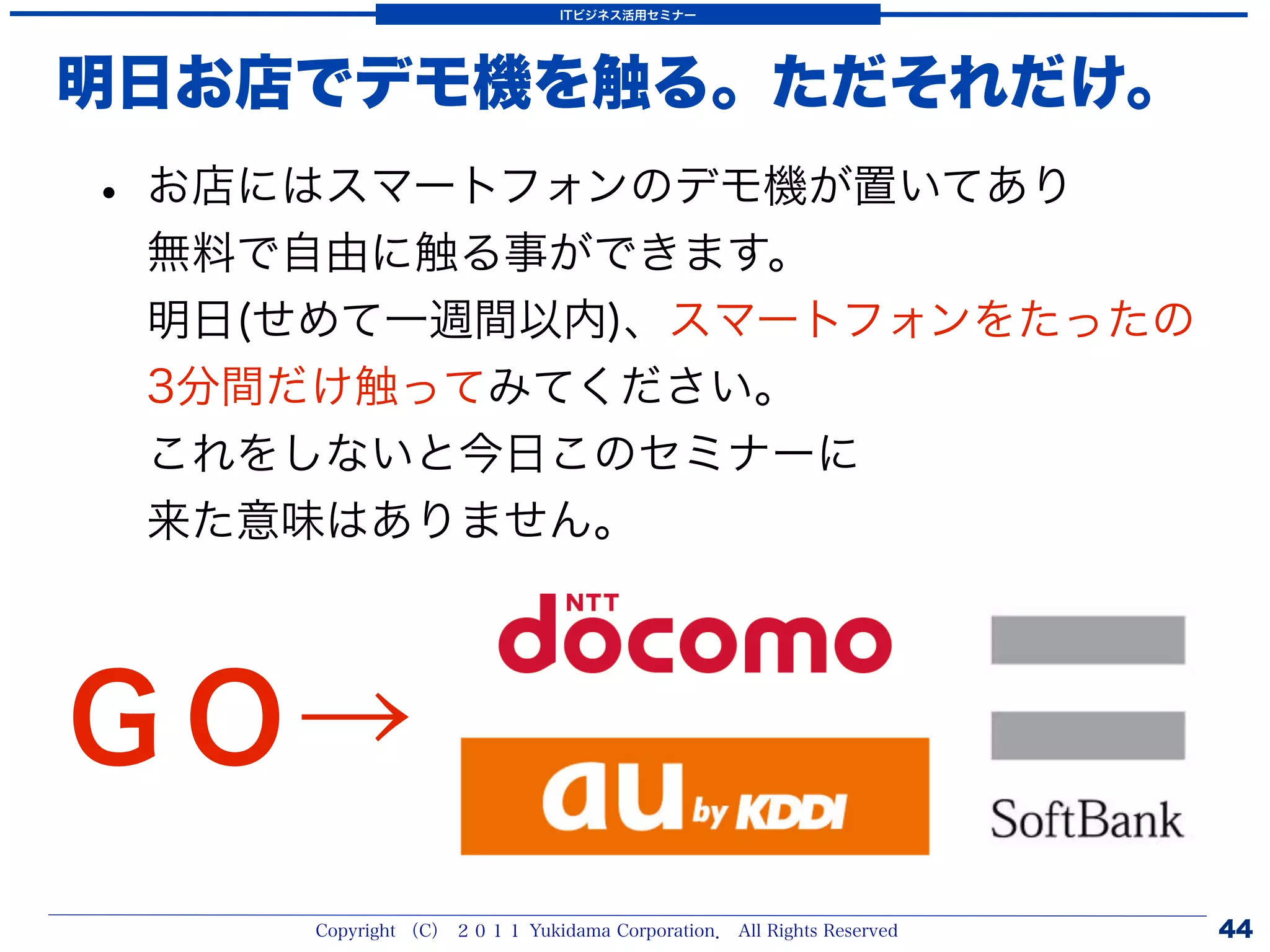 ITビジネス活用セミナー

明日お店でデモ機を触る。ただそれだけ。

• お店にはスマートフォンのデモ機が置いてあり無料で自由に触る事ができます。
明日(せめて一週間以内)、スマートフォンをたったの3分間だけ触ってみてください。
これをしないと今日このセミナーに来た意味はありません。

ＧＯ→

NTT docomo

au by KDDI

SoftBank

Copyright （C） ２０１１ Yukidama Corporation. All Rights Reserved

44